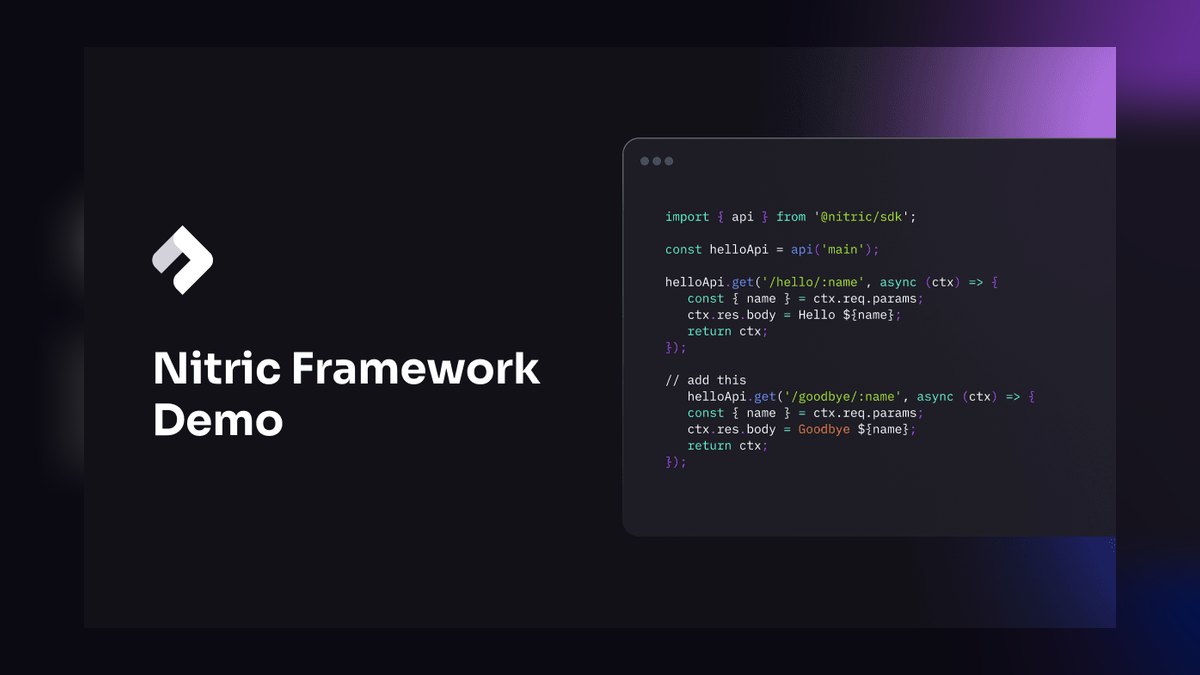 Nitric Framework Demo

import { api } from '@nitric/sdk';

const helloApi = api('main');

helloApi.get('/hello/:name', async (ctx) => {
const { name } = ctx.req.params;
ctx.res.body = Hello ${name};
return ctx;
});

// add this
helloApi.get('/goodbye/:name', async (ctx) => {
const { name } = ctx.req.params;
ctx.res.body = Goodbye ${name};
return ctx;
});